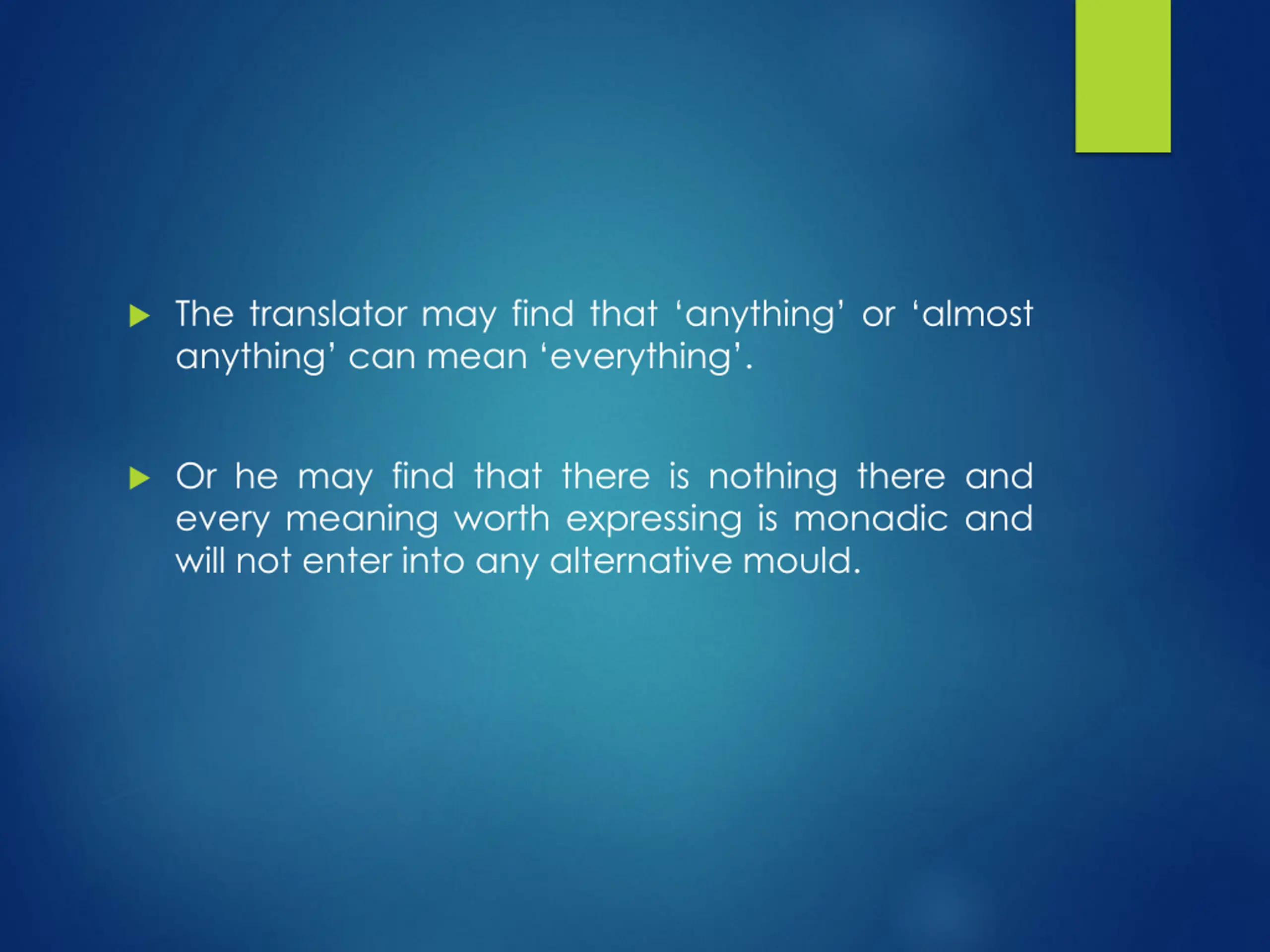 The translator may find that ‘anything’ or ‘almost anything’ can mean ‘everything’.

Or he may find that there is nothing there and every meaning worth expressing is monadic and will not enter into any alternative mould.